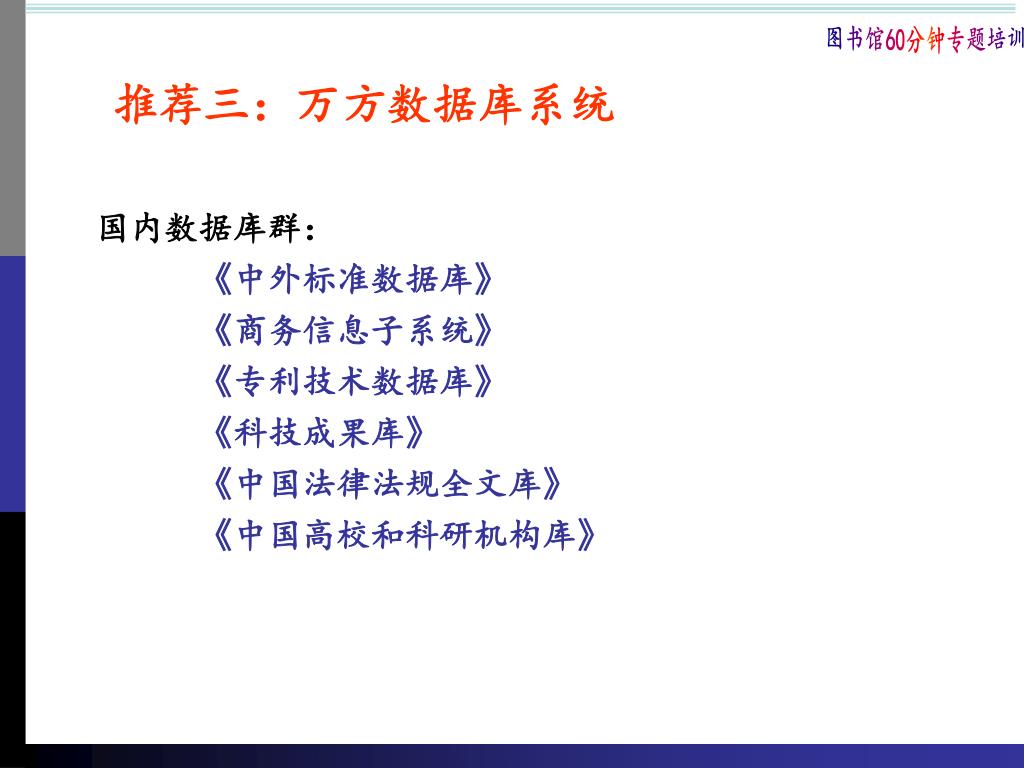 图书馆60分钟专题培训

推荐三：万方数据库系统

国内数据库群：

《中外标准数据库》
《商务信息子系统》
《专利技术数据库》
《科技成果库》
《中国法律法规全文库》
《中国高校和科研机构库》